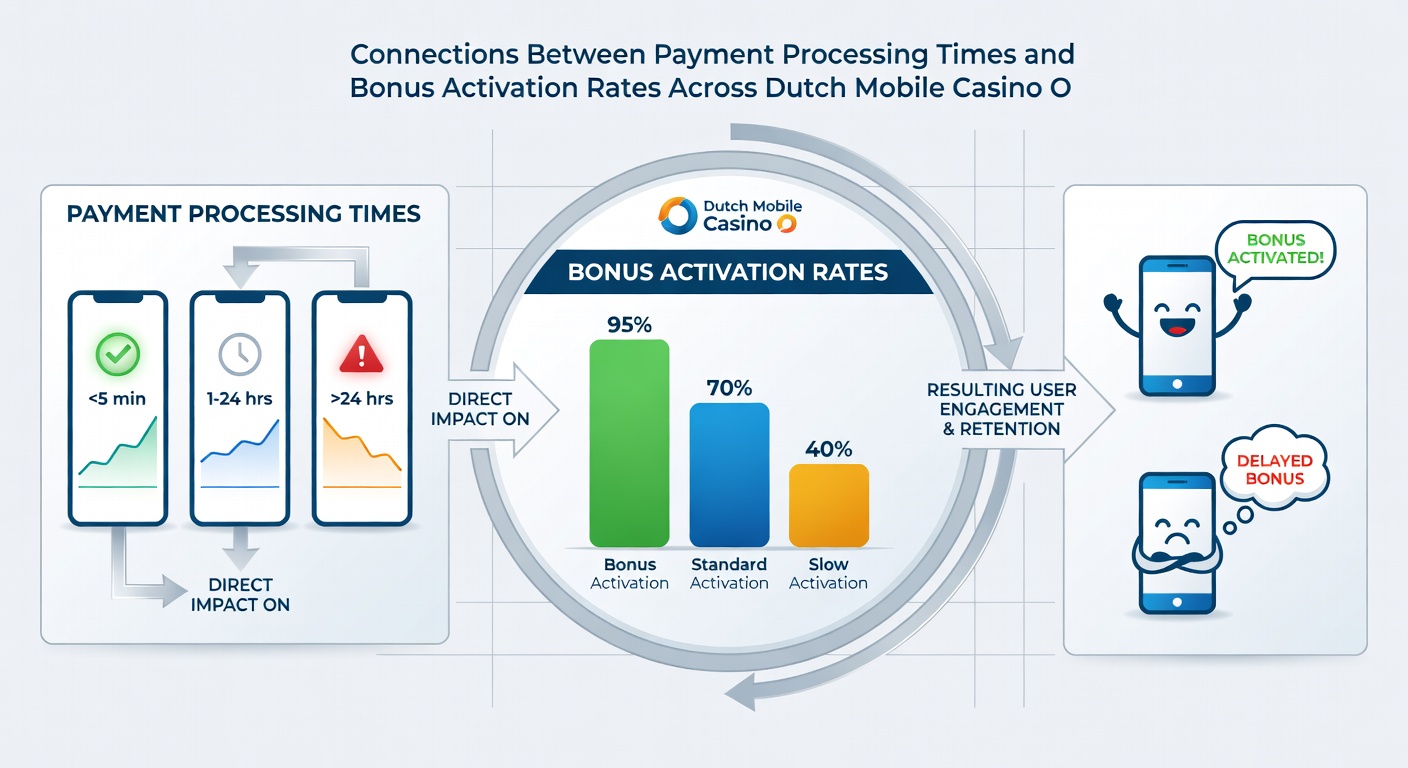 Connections Between Payment Processing Times and Bonus Activation Rates Across Dutch Mobile Casino O

PAYMENT PROCESSING TIMES

<5 min

1-24 hrs

>24 hrs

DIRECT IMPACT ON

DIRECT IMPACT ON

Dutch Mobile Casino

BONUS ACTIVATION RATES

95%

70%

40%

Bonus Activation

Standard Activation

Slow Activation

RESULTING USER ENGAGEMENT & RETENTION

BONUS ACTIVATED!

DELAYED BONUS